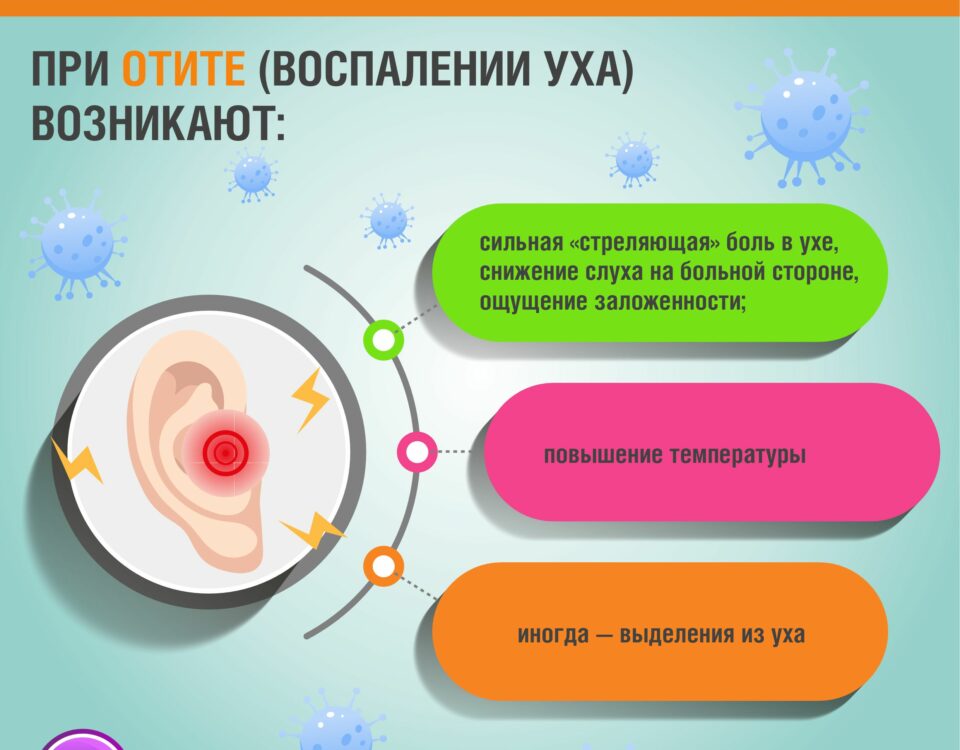 ПРИ ОТИТЕ (ВОСПАЛЕНИИ УХА) ВОЗНИКАЮТ:

сильная «стреляющая» боль в ухе, снижение слуха на больной стороне, ощущение заложенности;

повышение температуры

иногда — выделения из уха